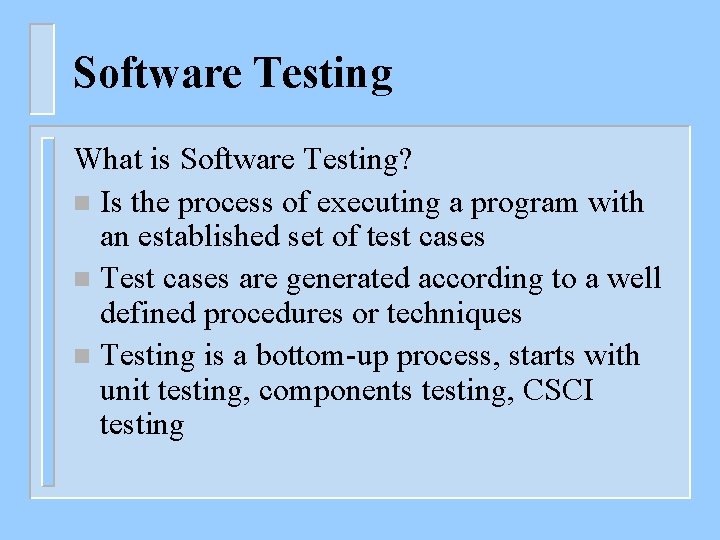 Software Testing

What is Software Testing?

- Is the process of executing a program with an established set of test cases
- Test cases are generated according to a well defined procedures or techniques
- Testing is a bottom-up process, starts with unit testing, components testing, CSCI testing